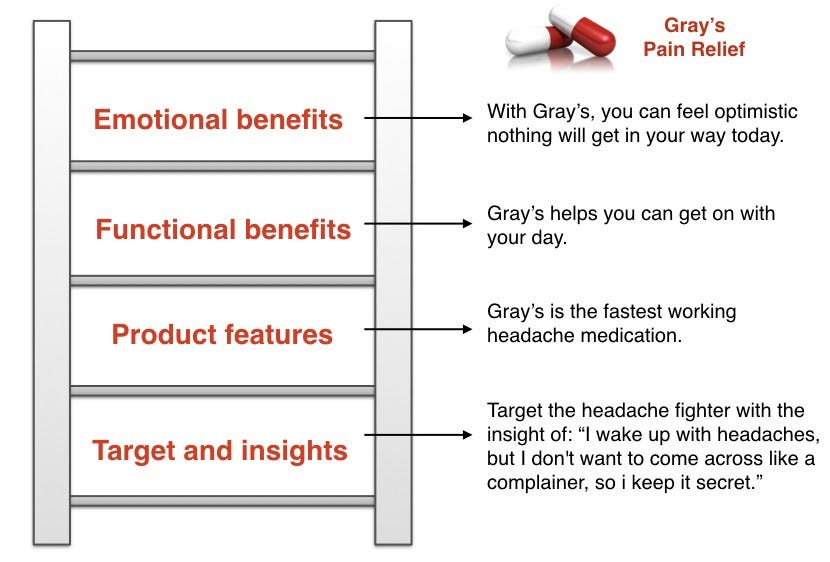 Gray's
Pain Relief

Emotional benefits

With Gray's, you can feel optimistic nothing will get in your way today.

Functional benefits

Gray's helps you can get on with your day.

Product features

Gray's is the fastest working headache medication.

Target and insights

Target the headache fighter with the insight of: "I wake up with headaches, but I don't want to come across like a complainer, so i keep it secret."